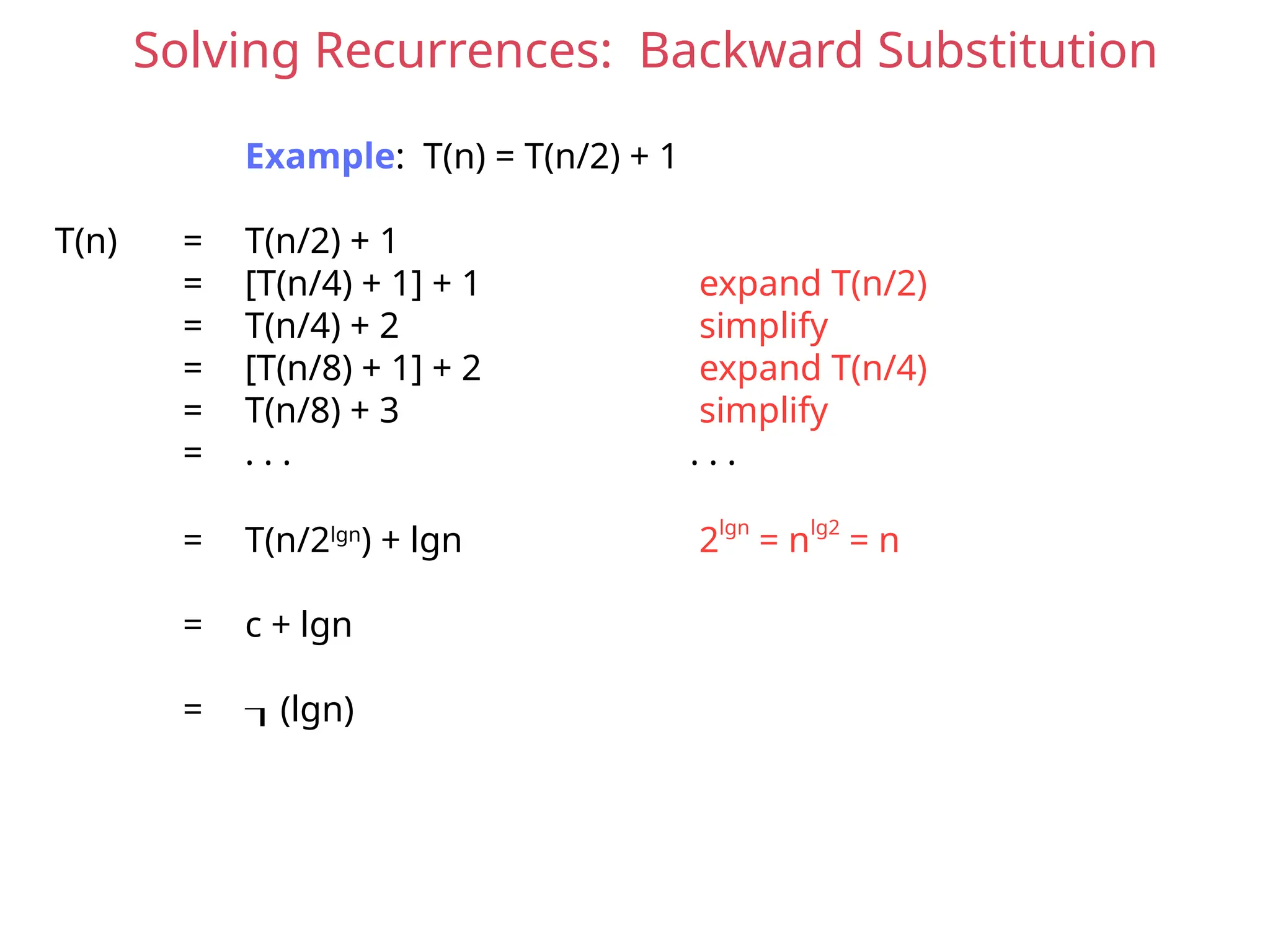 Solving Recurrences: Backward Substitution

Example: T(n) = T(n/2) + 1

T(n) = T(n/2) + 1
= [T(n/4) + 1] + 1 expand T(n/2)
= T(n/4) + 2 simplify
= [T(n/8) + 1] + 2 expand T(n/4)
= T(n/8) + 3 simplify
= . . . . . .

= $T(n/2^{lgn}) + lgn$ $2^{lgn} = n^{lg2} = n$

= c + lgn

= ¬ (lgn)